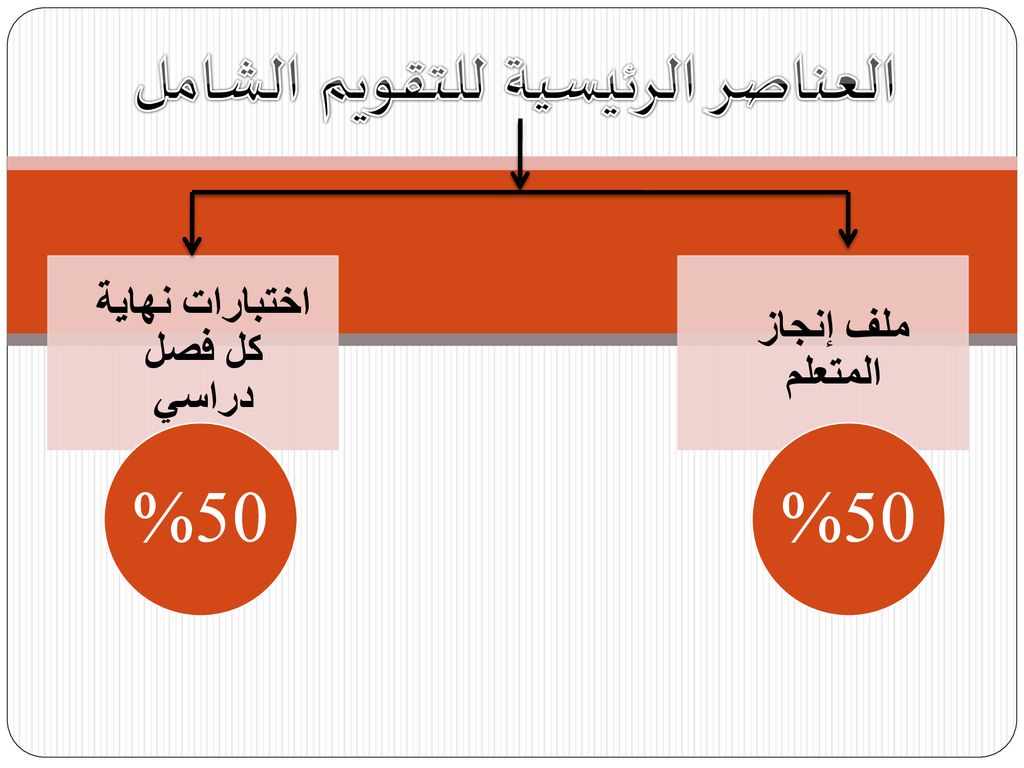 العناصر الرئيسية للتقويم الشامل

ملف إنجاز المتعلم

%50

اختبارات نهاية كل فصل دراسي

%50